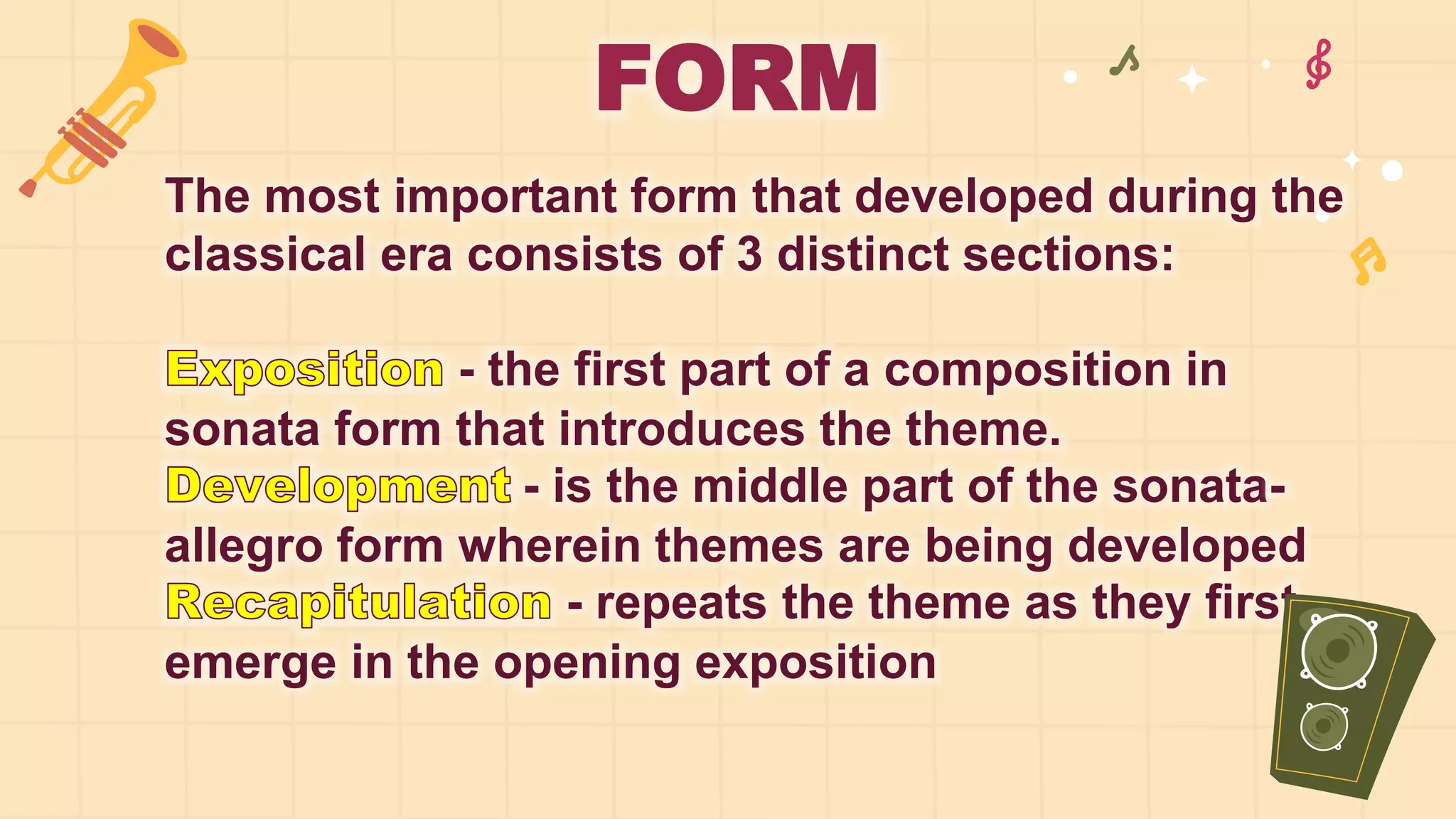 FORM

The most important form that developed during the classical era consists of 3 distinct sections:

Exposition - the first part of a composition in sonata form that introduces the theme.
Development - is the middle part of the sonata-allegro form wherein themes are being developed
Recapitulation - repeats the theme as they first emerge in the opening exposition